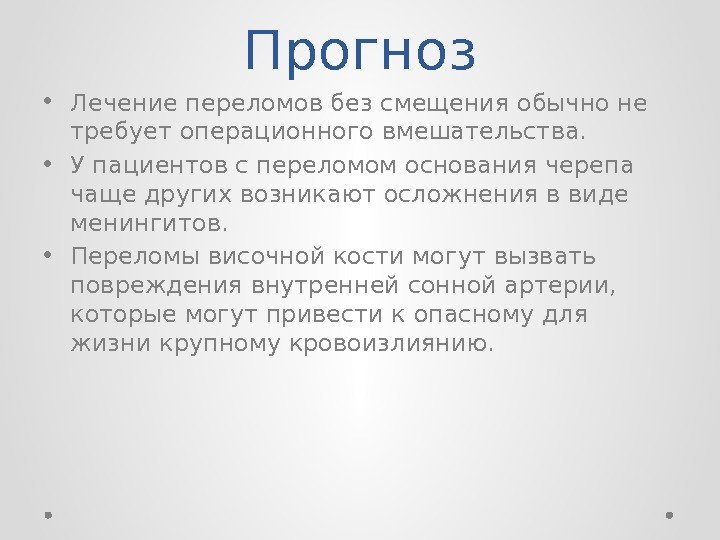 Прогноз

• Лечение переломов без смещения обычно не требует операционного вмешательства.
• У пациентов с переломом основания черепа чаще других возникают осложнения в виде менингитов.
• Переломы височной кости могут вызвать повреждения внутренней сонной артерии, которые могут привести к опасному для жизни крупному кровоизлиянию.